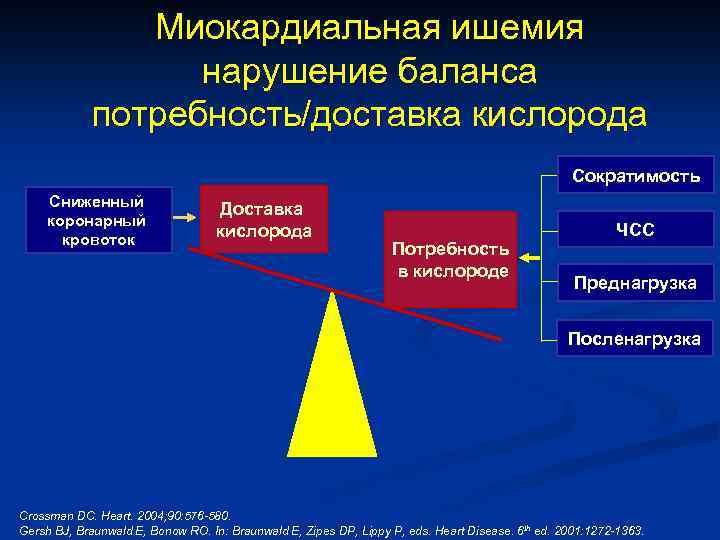 Миокардиальная ишемия
нарушение баланса
потребность/доставка кислорода

Сниженный коронарный кровоток

Доставка кислорода

Потребность в кислороде

Сократимость

ЧСС

Преднагрузка

Посленагрузка

Crossman DC. Heart. 2004;90:576-580.
Gersh BJ, Braunwald E, Bonow RO. In: Braunwald E, Zipes DP, Lippy P, eds. Heart Disease. 6$^{th}$ ed. 2001:1272-1363.